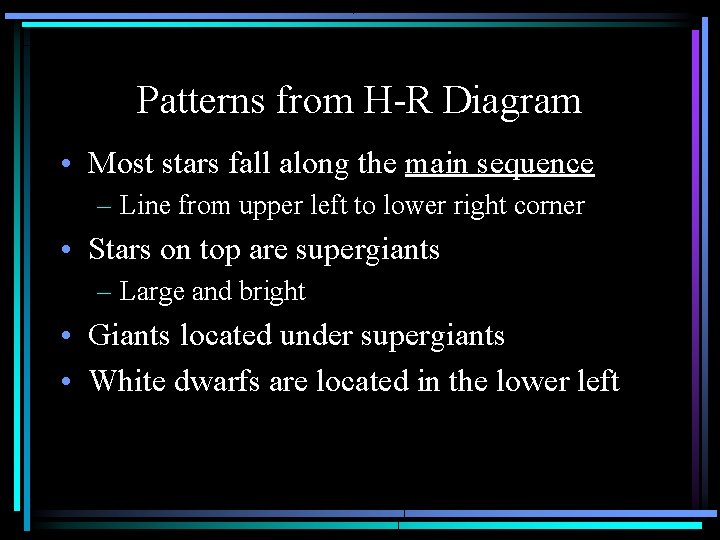 Patterns from H-R Diagram

• Most stars fall along the main sequence
– Line from upper left to lower right corner
• Stars on top are supergiants
– Large and bright
• Giants located under supergiants
• White dwarfs are located in the lower left